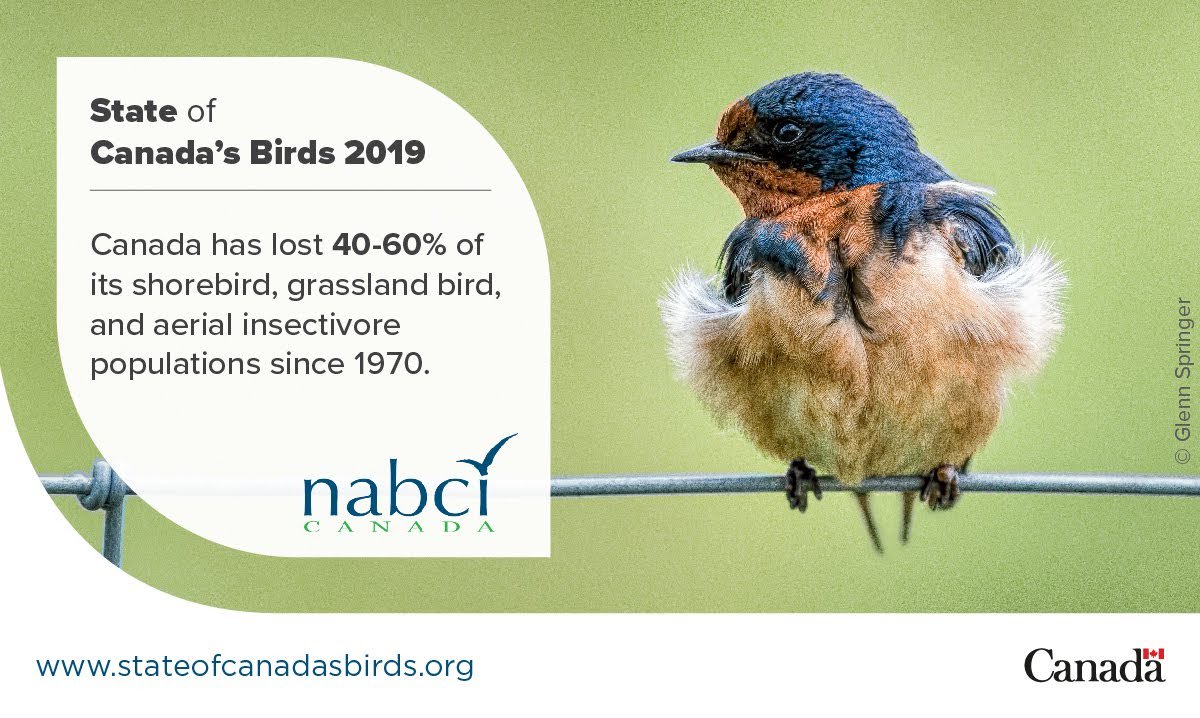 State of
Canada's Birds 2019

Canada has lost 40-60% of its shorebird, grassland bird, and aerial insectivore populations since 1970.

nabci
CANADA

© Glenn Springer

www.stateofcanadasbirds.org

Canada